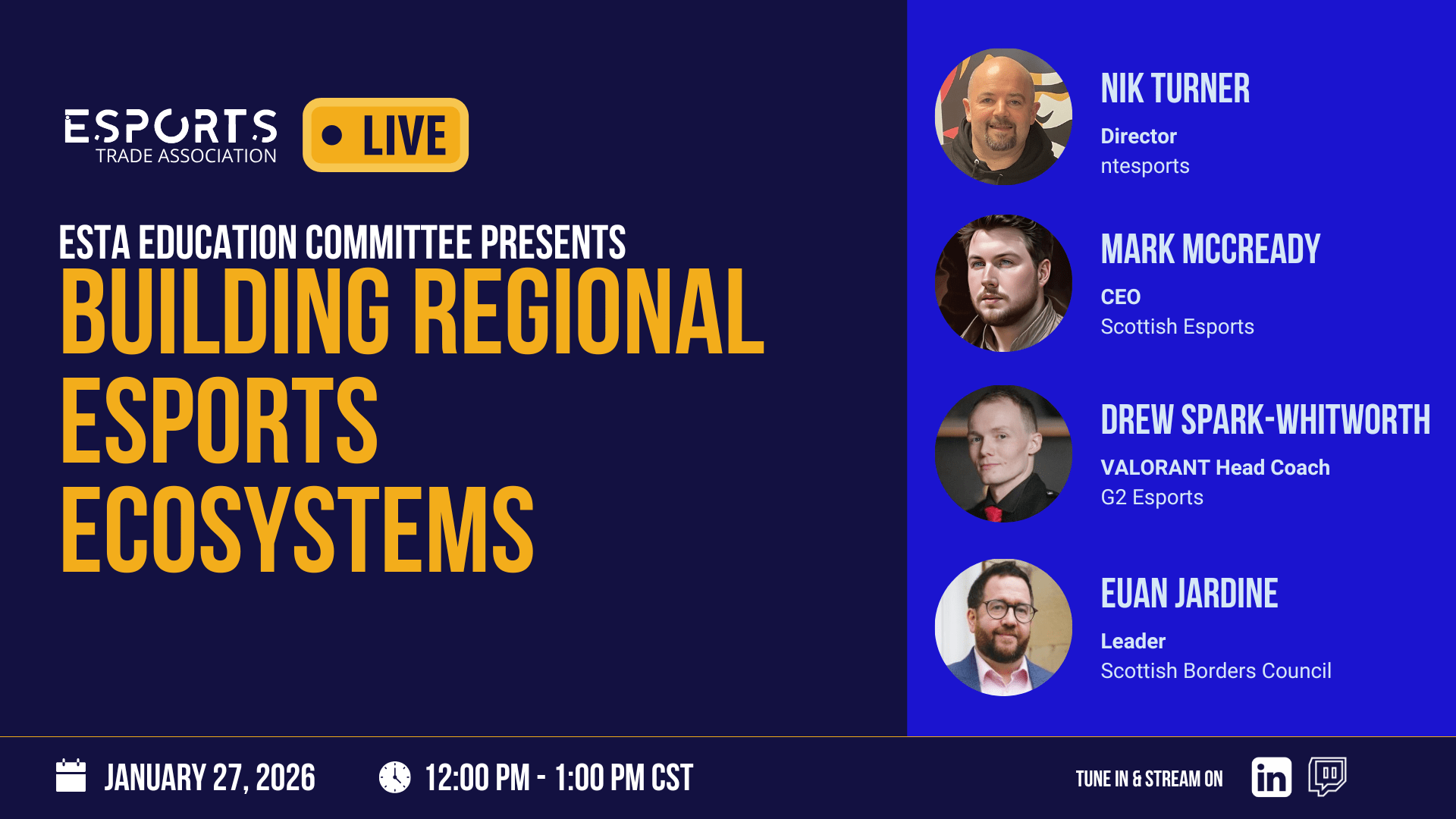 ESPORTS TRADE ASSOCIATION

LIVE

ESTA EDUCATION COMMITTEE PRESENTS
BUILDING REGIONAL ESPORTS ECOSYSTEMS

NIK TURNER
Director
ntesports

MARK MCCREADY
CEO
Scottish Esports

DREW SPARK-WHITWORTH
VALORANT Head Coach
G2 Esports

EUAN JARDINE
Leader
Scottish Borders Council

JANUARY 27, 2026

12:00 PM - 1:00 PM CST

TUNE IN & STREAM ON

in